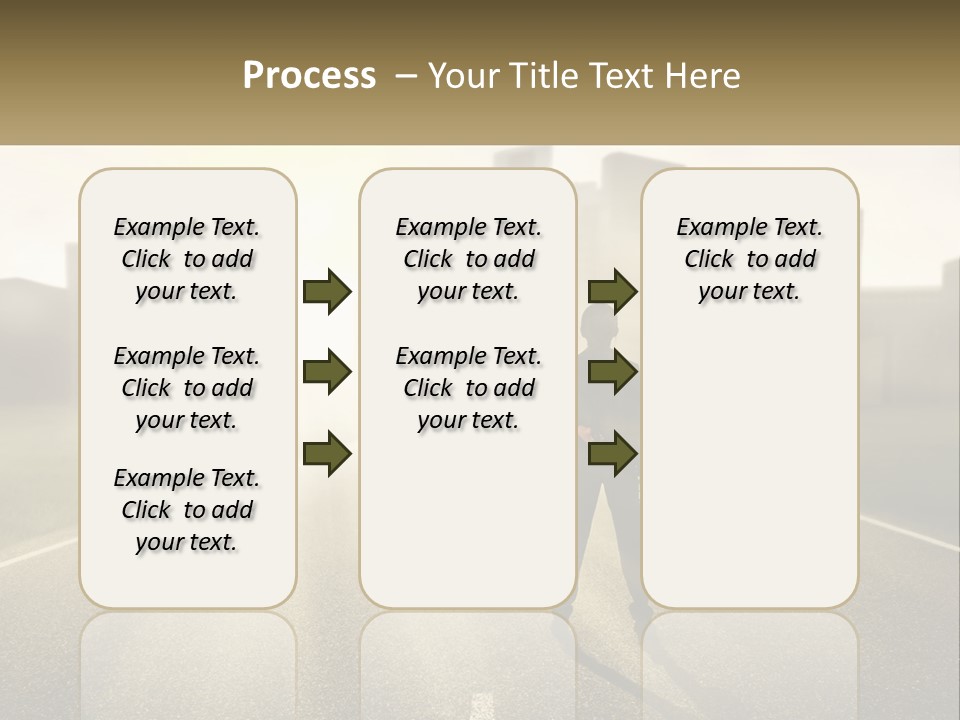 Process – Your Title Text Here

Example Text. Click to add your text.

Example Text. Click to add your text.

Example Text. Click to add your text.

Example Text. Click to add your text.

Example Text. Click to add your text.

Example Text. Click to add your text.